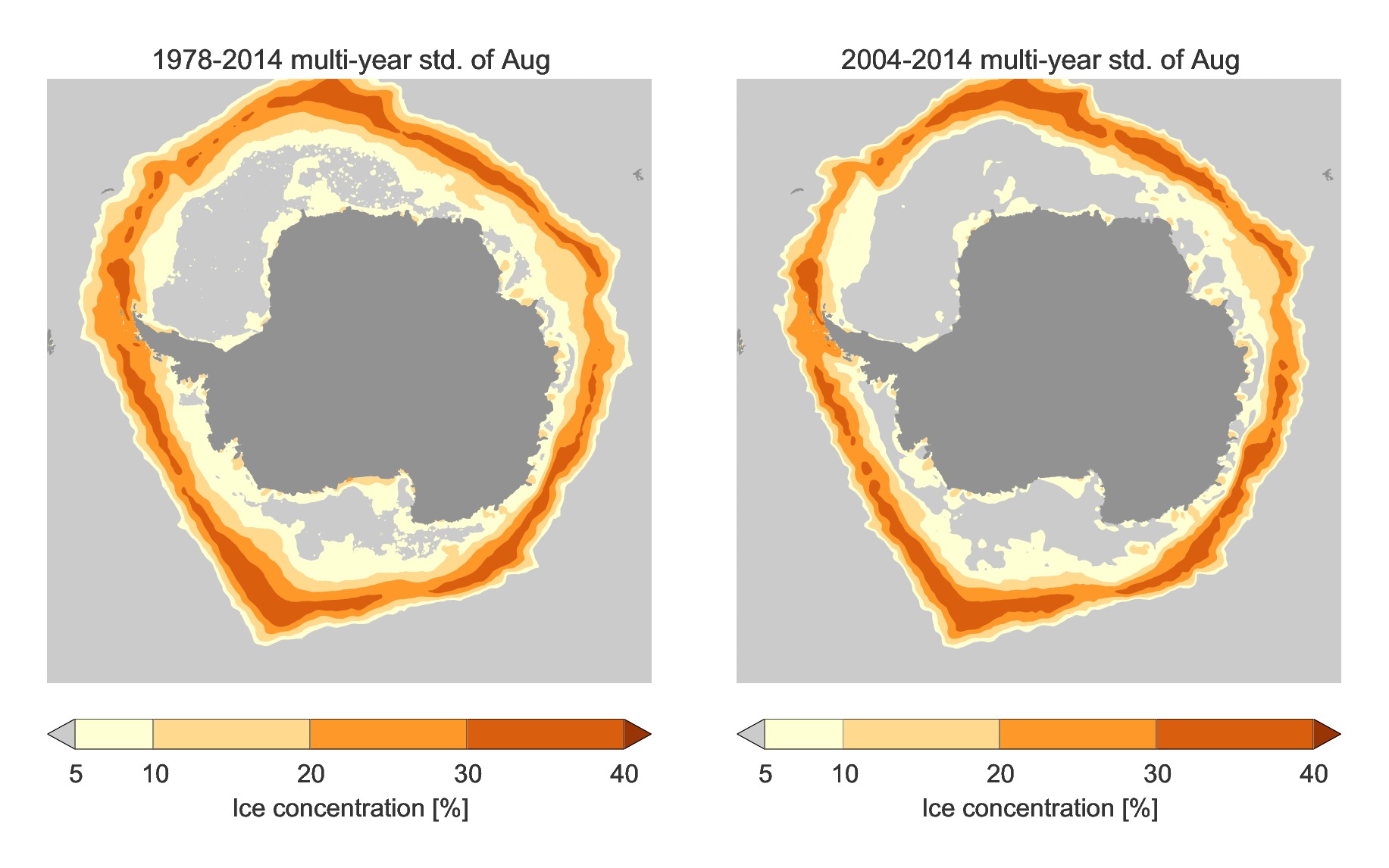 1978-2014 multi-year std. of Aug

5 10 20 30 40
Ice concentration [%]

2004-2014 multi-year std. of Aug

5 10 20 30 40
Ice concentration [%]